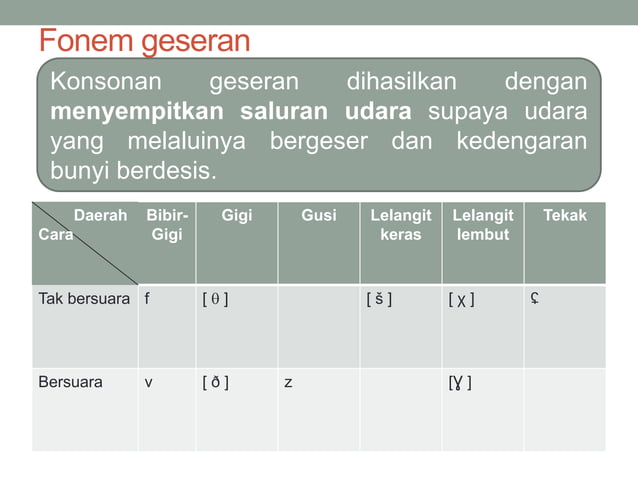 Fonem geseran

Konsonan geseran dihasilkan dengan **menyempitkan saluran udara** supaya udara yang melaluinya bergeser dan kedengaran bunyi berdesis.

| Daerah / Cara | Bibir-Gigi | Gigi | Gusi | Lelangit keras | Lelangit lembut | Tekak |
|---|---|---|---|---|---|---|
| Tak bersuara | f | [ θ ] | | [ š ] | [ χ ] | ʕ |
| Bersuara | v | [ ð ] | z | | [ɣ ] | |